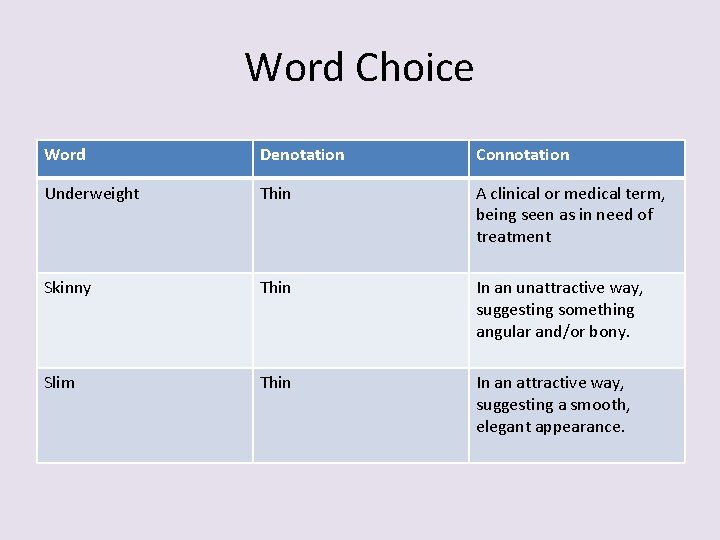 Word Choice

| Word | Denotation | Connotation |
|---|---|---|
| Underweight | Thin | A clinical or medical term, being seen as in need of treatment |
| Skinny | Thin | In an unattractive way, suggesting something angular and/or bony. |
| Slim | Thin | In an attractive way, suggesting a smooth, elegant appearance. |